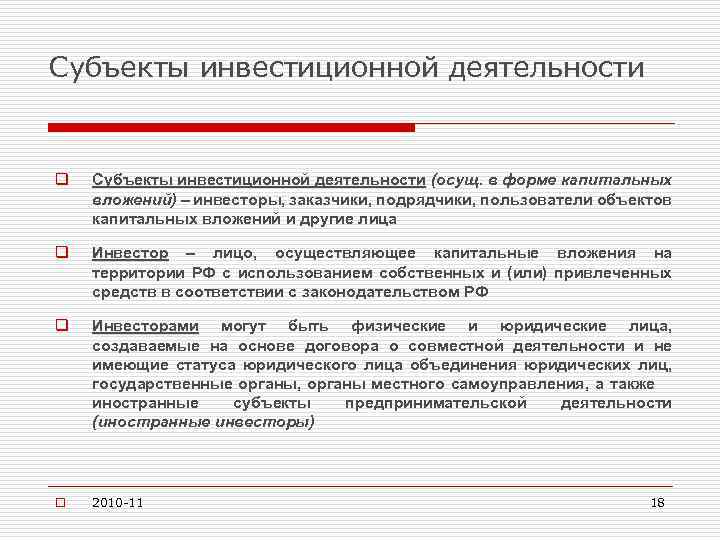 Субъекты инвестиционной деятельности

Субъекты инвестиционной деятельности (осущ. в форме капитальных вложений) – инвесторы, заказчики, подрядчики, пользователи объектов капитальных вложений и другие лица

Инвестор – лицо, осуществляющее капитальные вложения на территории РФ с использованием собственных и (или) привлеченных средств в соответствии с законодательством РФ

Инвесторами могут быть физические и юридические лица, создаваемые на основе договора о совместной деятельности и не имеющие статуса юридического лица объединения юридических лиц, государственные органы, органы местного самоуправления, а также иностранные субъекты предпринимательской деятельности (иностранные инвесторы)

2010-11

18